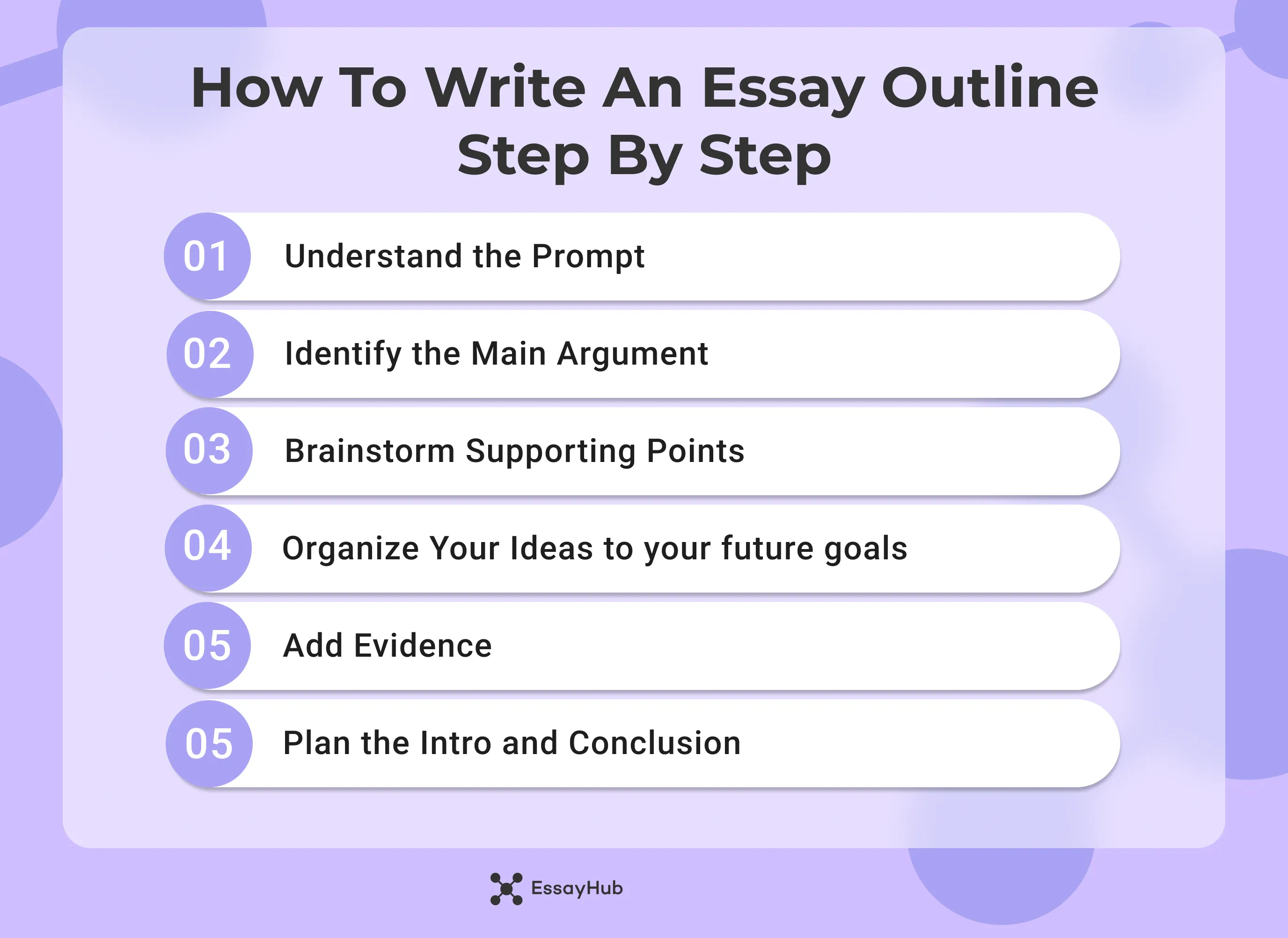 How To Write An Essay Outline Step By Step

01 Understand the Prompt

02 Identify the Main Argument

03 Brainstorm Supporting Points

04 Organize Your Ideas to your future goals

05 Add Evidence

05 Plan the Intro and Conclusion

EssayHub